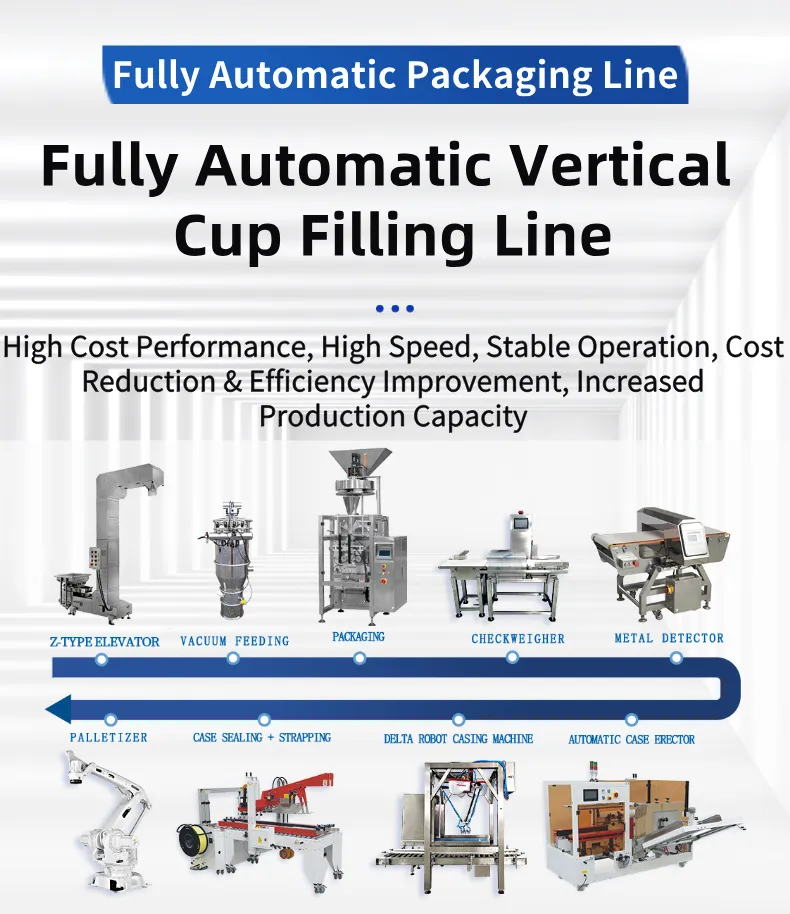 Fully Automatic Packaging Line

Fully Automatic Vertical Cup Filling Line

High Cost Performance, High Speed, Stable Operation, Cost Reduction & Efficiency Improvement, Increased Production Capacity

Z-TYPE ELEVATOR
VACUUM FEEDING
PACKAGING
CHECKWEIGHER
METAL DETECTOR

PALLETIZER
CASE SEALING + STRAPPING
DELTA ROBOT CASING MACHINE
AUTOMATIC CASE ERECTOR